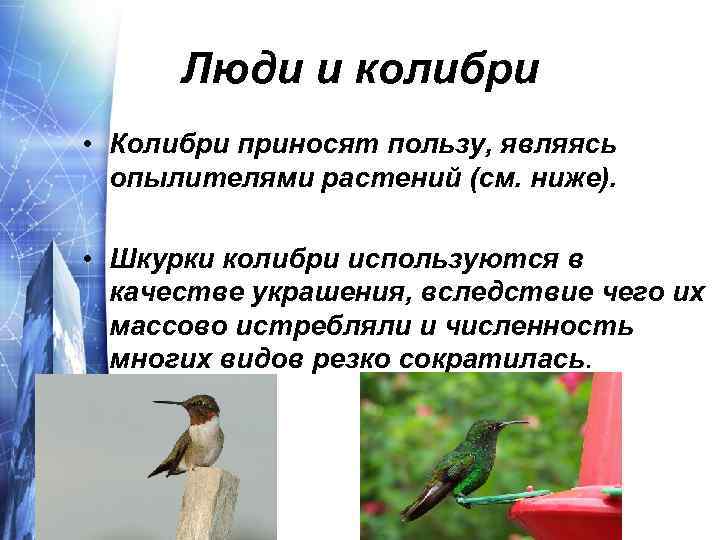 Люди и колибри

• Колибри приносят пользу, являясь опылителями растений (см. ниже).

• Шкурки колибри используются в качестве украшения, вследствие чего их массово истребляли и численность многих видов резко сократилась.